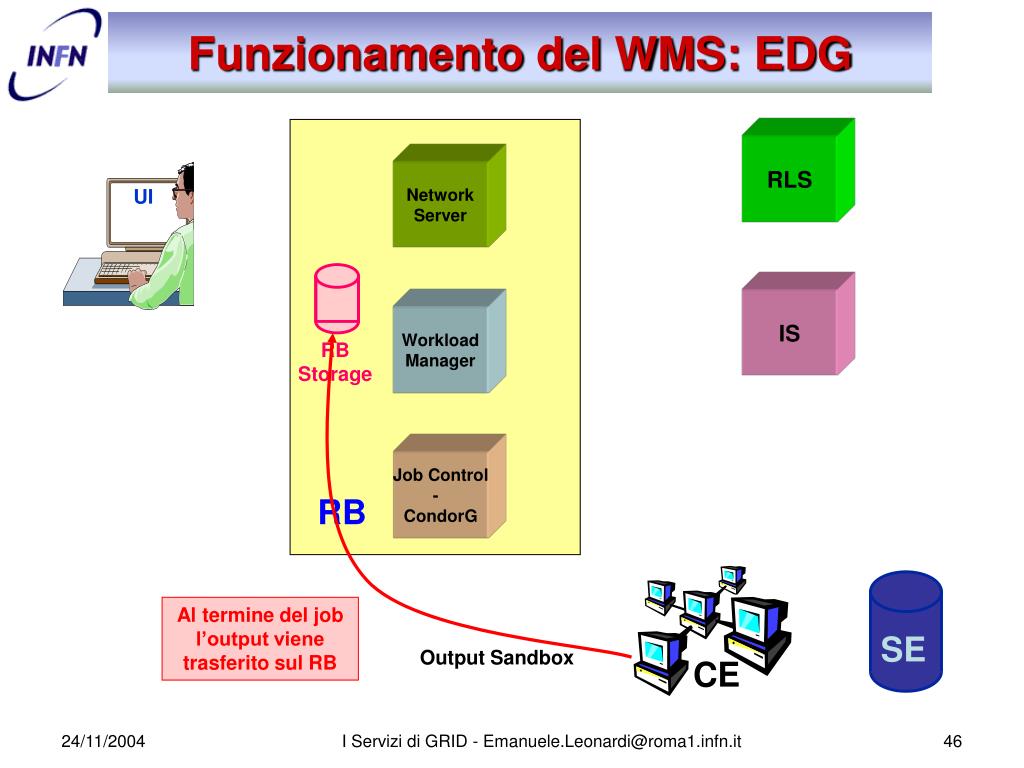 INFN

Funzionamento del WMS: EDG

UI

Network Server

RB Storage

Workload Manager

Job Control - CondorG

RB

RLS

IS

Al termine del job l'output viene trasferito sul RB

Output Sandbox

CE

SE

24/11/2004

I Servizi di GRID - Emanuele.Leonardi@roma1.infn.it

46